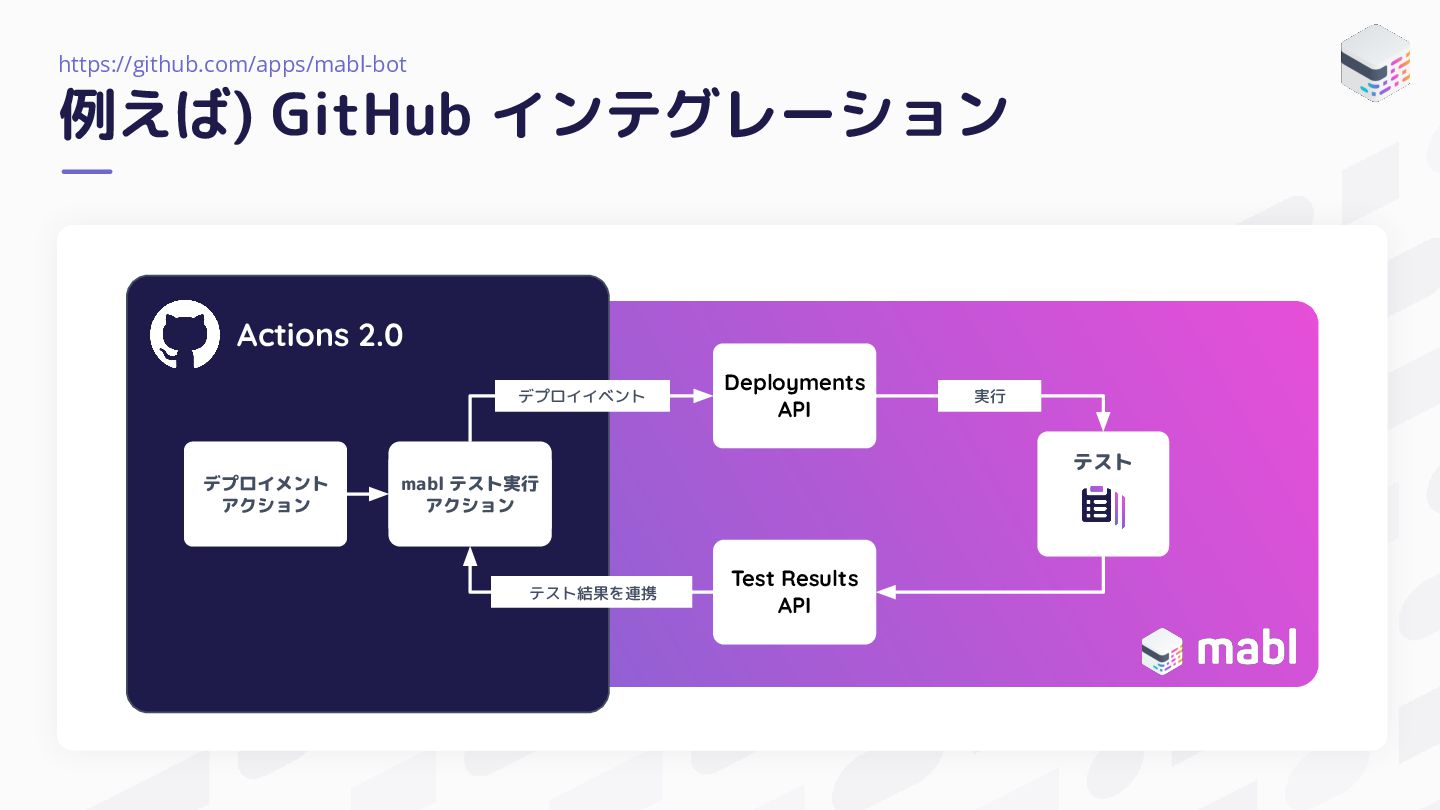 https://github.com/apps/mabl-bot

例えば) GitHub インテグレーション

Actions 2.0

デプロイメント アクション

mabl テスト実行 アクション

デプロイイベント

Deployments API

実行

テスト

Test Results API

テスト結果を連携

mabl